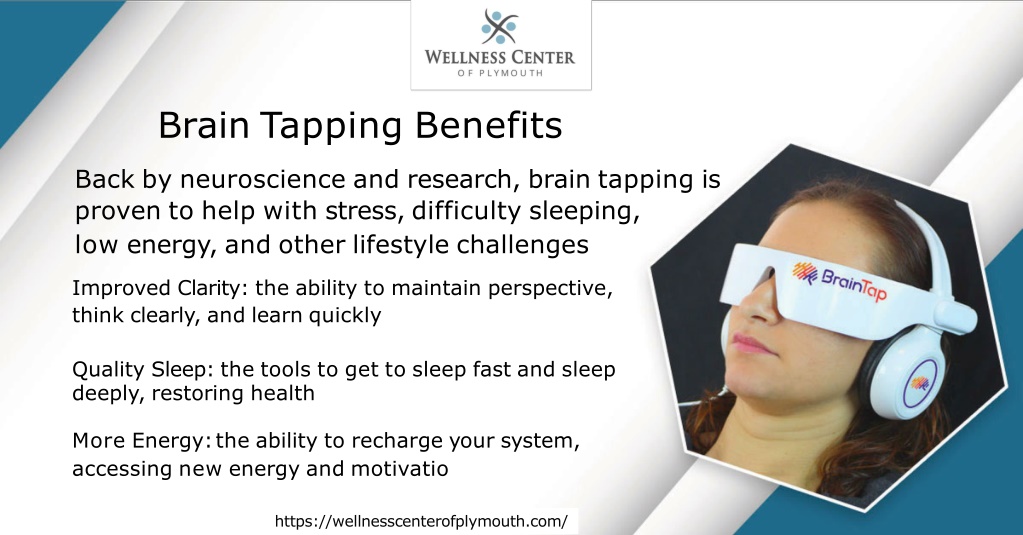 WELLNESS CENTER
OF PLYMOUTH

Brain Tapping Benefits

Back by neuroscience and research, brain tapping is proven to help with stress, difficulty sleeping, low energy, and other lifestyle challenges

Improved Clarity: the ability to maintain perspective, think clearly, and learn quickly

Quality Sleep: the tools to get to sleep fast and sleep deeply, restoring health

More Energy: the ability to recharge your system, accessing new energy and motivatio

BrainTap

https://wellnesscenterofplymouth.com/